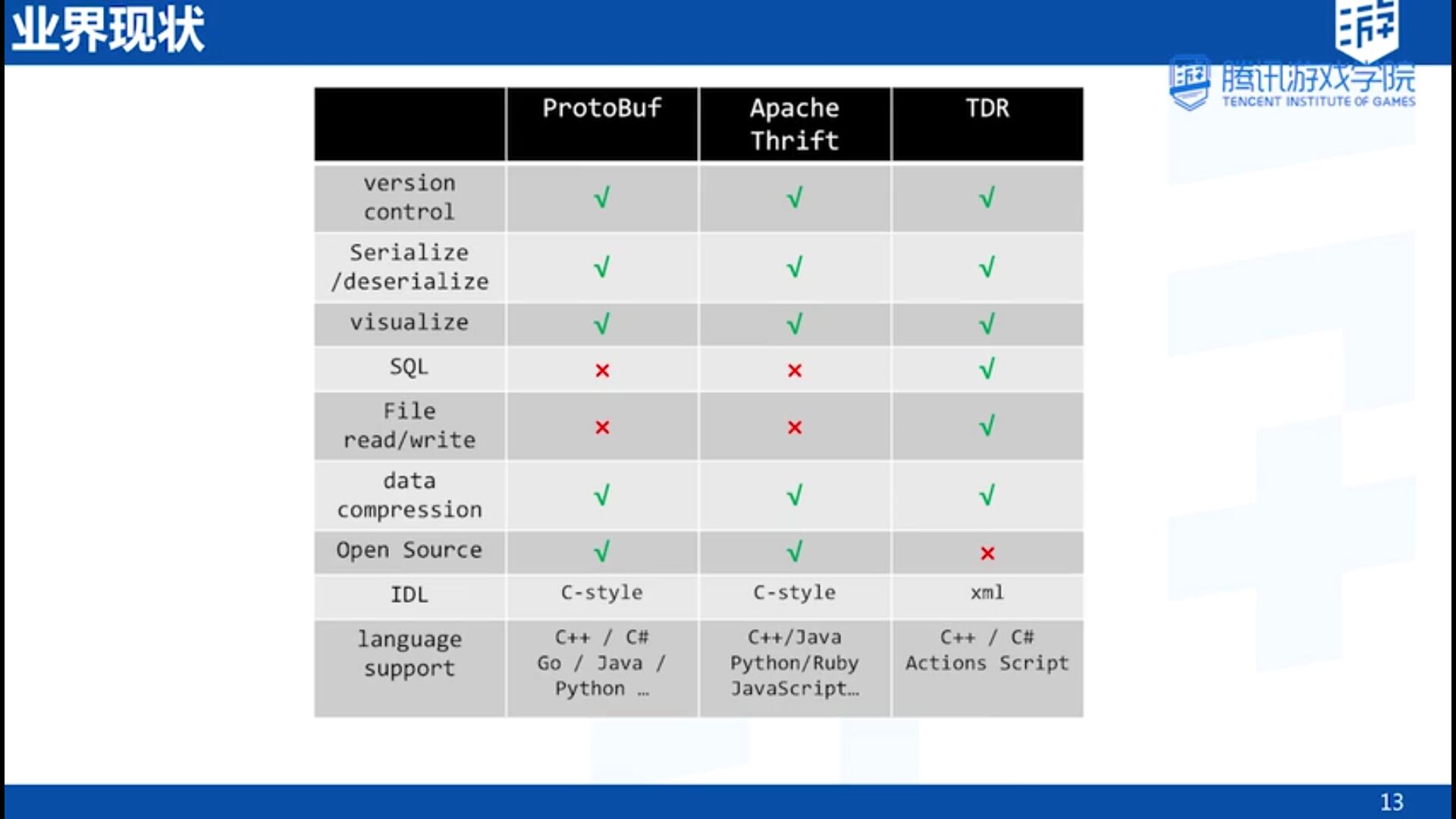 业界现状

腾讯游戏学院
TENCENT INSTITUTE OF GAMES

| | ProtoBuf | Apache Thrift | TDR |
|---|---|---|---|
| version control | √ | √ | √ |
| Serialize /deserialize | √ | √ | √ |
| visualize | √ | √ | √ |
| SQL | × | × | √ |
| File read/write | × | × | √ |
| data compression | √ | √ | √ |
| Open Source | √ | √ | × |
| IDL | C-style | C-style | xml |
| language support | C++ / C# Go / Java / Python … | C++/Java Python/Ruby JavaScript… | C++ / C# Actions Script |

13